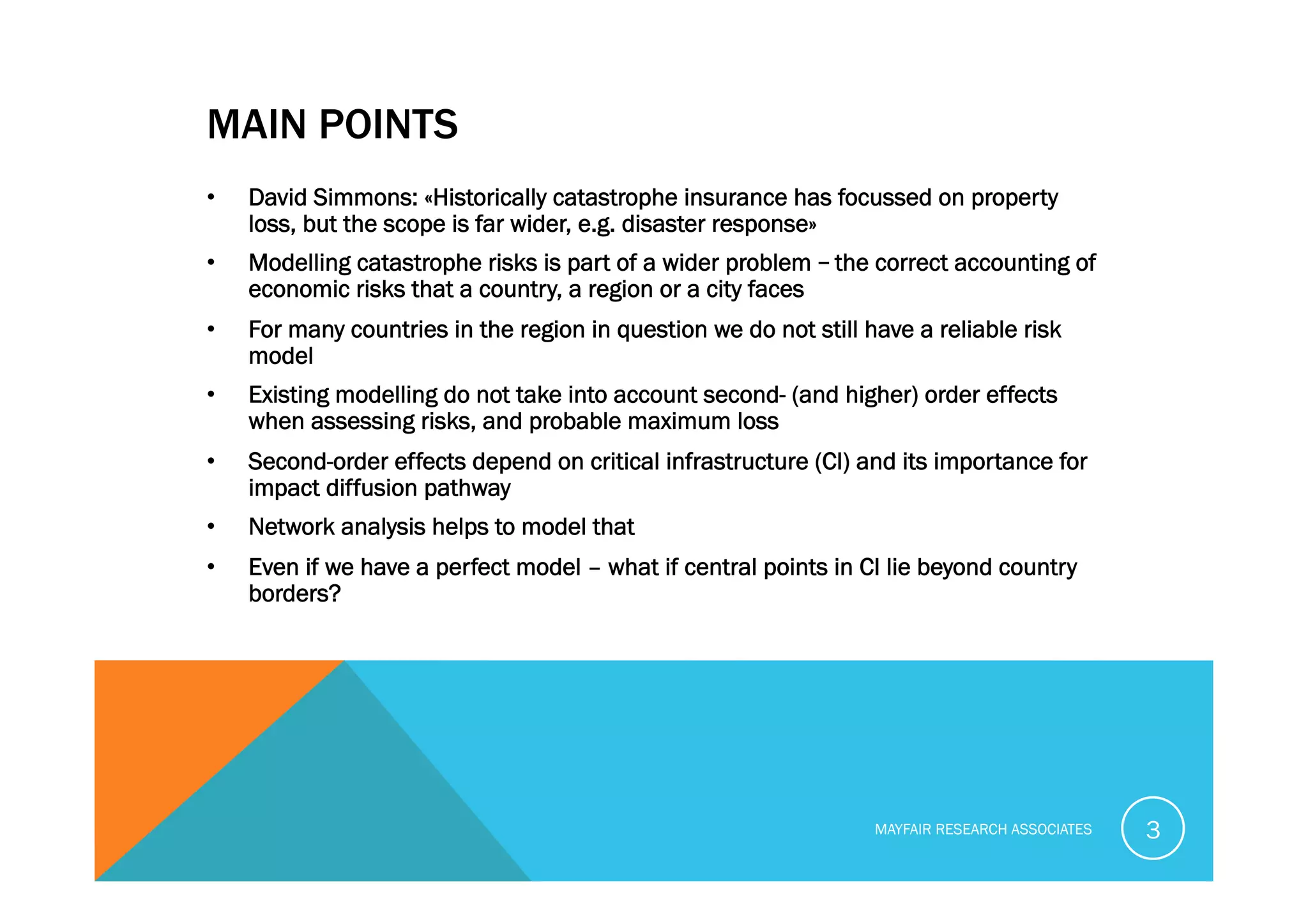 MAIN POINTS

• David Simmons: «Historically catastrophe insurance has focussed on property loss, but the scope is far wider, e.g. disaster response»

• Modelling catastrophe risks is part of a wider problem – the correct accounting of economic risks that a country, a region or a city faces

• For many countries in the region in question we do not still have a reliable risk model

• Existing modelling do not take into account second- (and higher) order effects when assessing risks, and probable maximum loss

• Second-order effects depend on critical infrastructure (CI) and its importance for impact diffusion pathway

• Network analysis helps to model that

• Even if we have a perfect model – what if central points in CI lie beyond country borders?

MAYFAIR RESEARCH ASSOCIATES

3